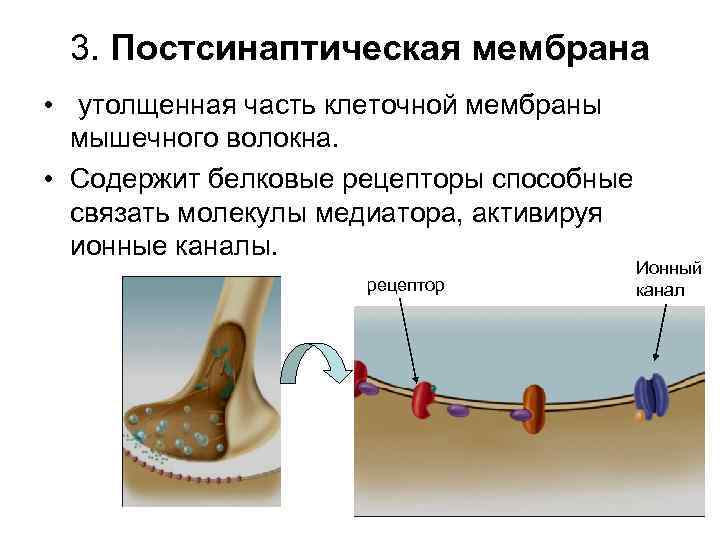 3. Постсинаптическая мембрана

• утолщенная часть клеточной мембраны мышечного волокна.

• Содержит белковые рецепторы способные связать молекулы медиатора, активируя ионные каналы.

рецептор

Ионный канал